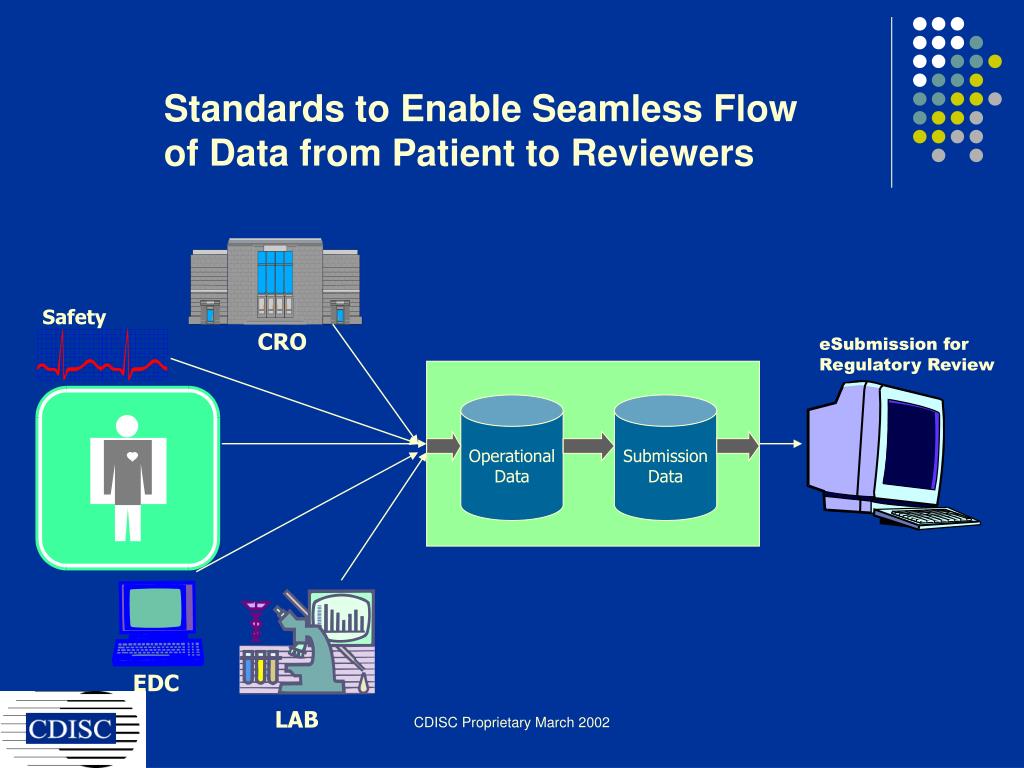 Standards to Enable Seamless Flow of Data from Patient to Reviewers

Safety

CRO

eSubmission for Regulatory Review

Operational Data

Submission Data

EDC

LAB

CDISC

CDISC Proprietary March 2002